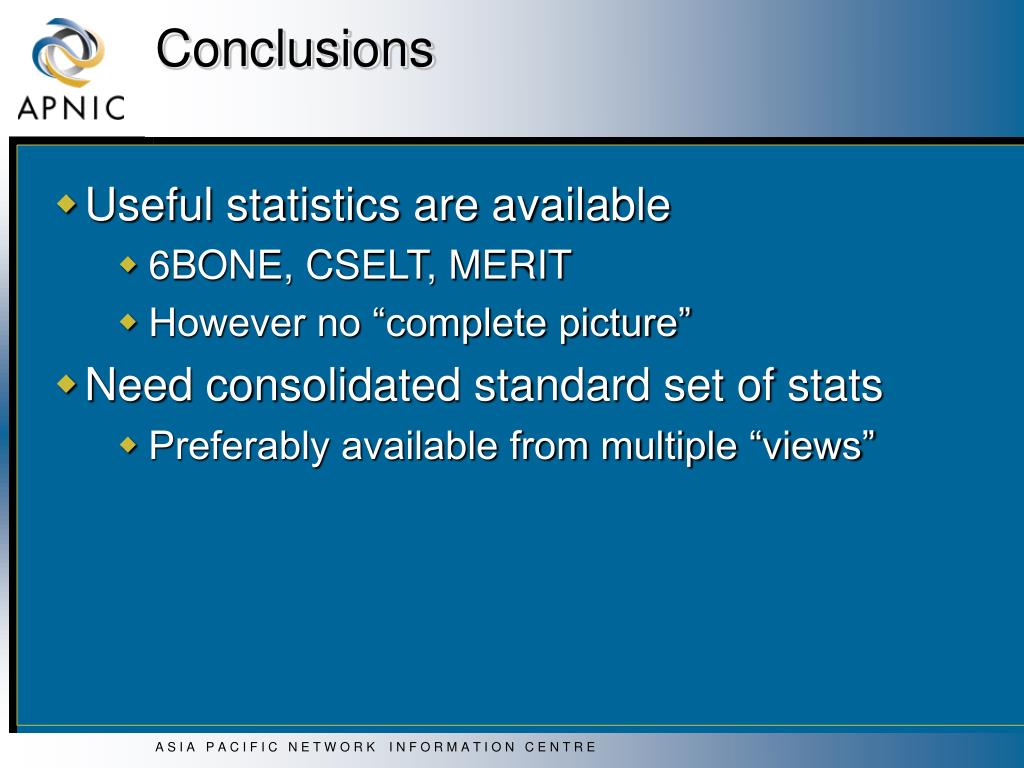 APNIC

Conclusions

Useful statistics are available

6BONE, CSELT, MERIT

However no “complete picture”

Need consolidated standard set of stats

Preferably available from multiple “views”

ASIA PACIFIC NETWORK INFORMATION CENTRE